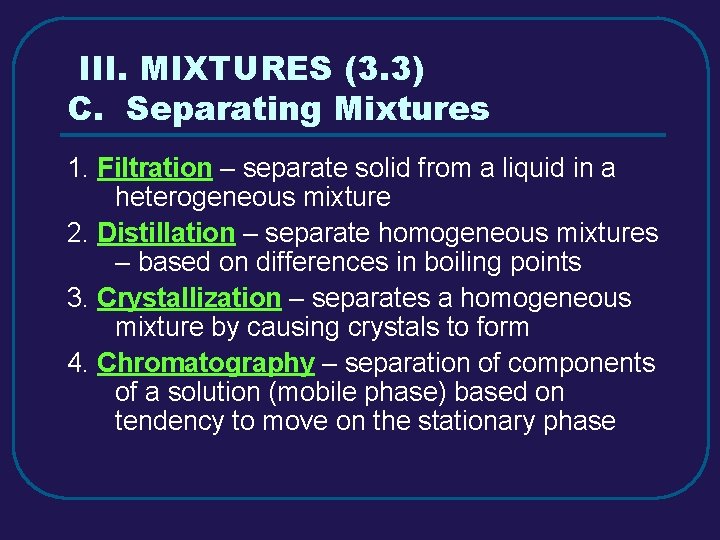 III. MIXTURES (3.3)
C. Separating Mixtures

1. Filtration – separate solid from a liquid in a heterogeneous mixture
2. Distillation – separate homogeneous mixtures – based on differences in boiling points
3. Crystallization – separates a homogeneous mixture by causing crystals to form
4. Chromatography – separation of components of a solution (mobile phase) based on tendency to move on the stationary phase